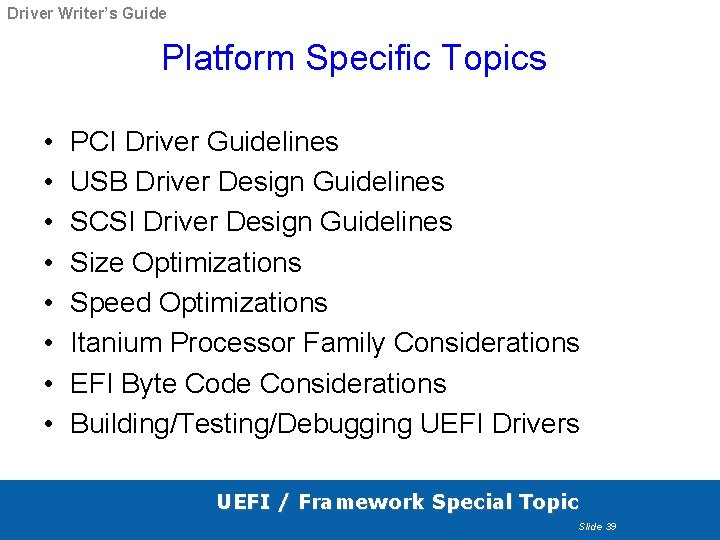 Driver Writer's Guide

Platform Specific Topics

• PCI Driver Guidelines
• USB Driver Design Guidelines
• SCSI Driver Design Guidelines
• Size Optimizations
• Speed Optimizations
• Itanium Processor Family Considerations
• EFI Byte Code Considerations
• Building/Testing/Debugging UEFI Drivers

UEFI / Framework Special Topic

Slide 39